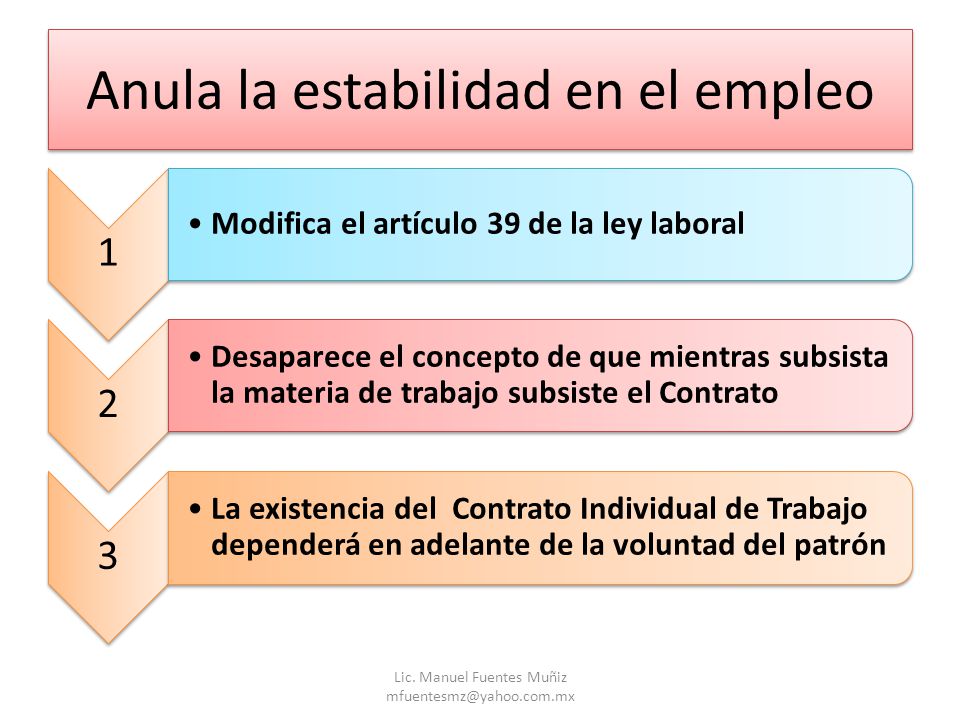 Anula la estabilidad en el empleo

1

• Modifica el artículo 39 de la ley laboral

2

• Desaparece el concepto de que mientras subsista la materia de trabajo subsiste el Contrato

3

• La existencia del Contrato Individual de Trabajo dependerá en adelante de la voluntad del patrón

Lic. Manuel Fuentes Muñiz
mfuentesmz@yahoo.com.mx